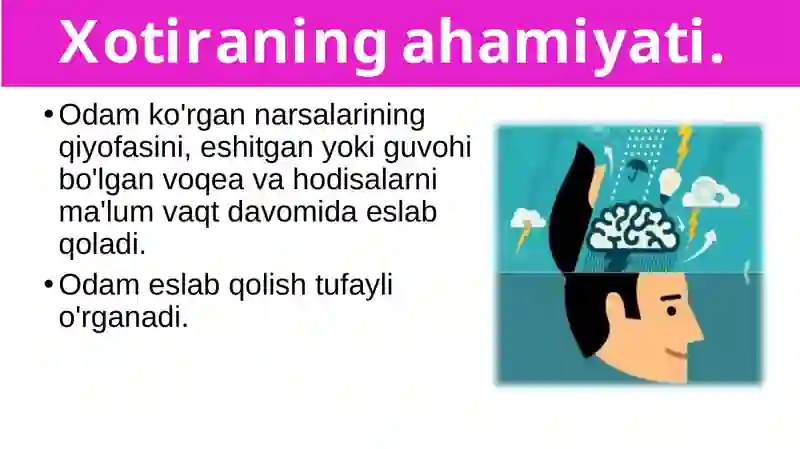 Xotiraning ahamiyati.

• Odam ko'rgan narsalarining qiyofasini, eshitgan yoki guvohi bo'lgan voqea va hodisalarni ma'lum vaqt davomida eslab qoladi.

• Odam eslab qolish tufayli o'rganadi.